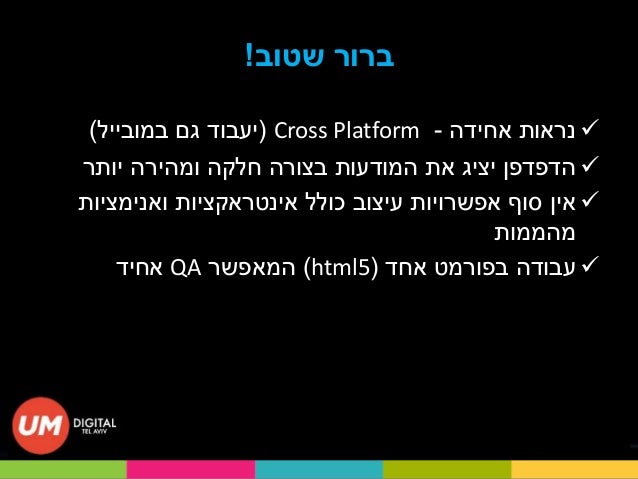 ברור שטוב!

✓ נראות אחידה - Cross Platform (יעבוד גם במובייל)
✓ הדפדפן יציג את המודעות בצורה חלקה ומהירה יותר
✓ אין סוף אפשרויות עיצוב כולל אינטראקציות ואנימציות מהממות
✓ עבודה בפורמט אחד (html5) המאפשר QA אחיד

UM DIGITAL TEL AVIV